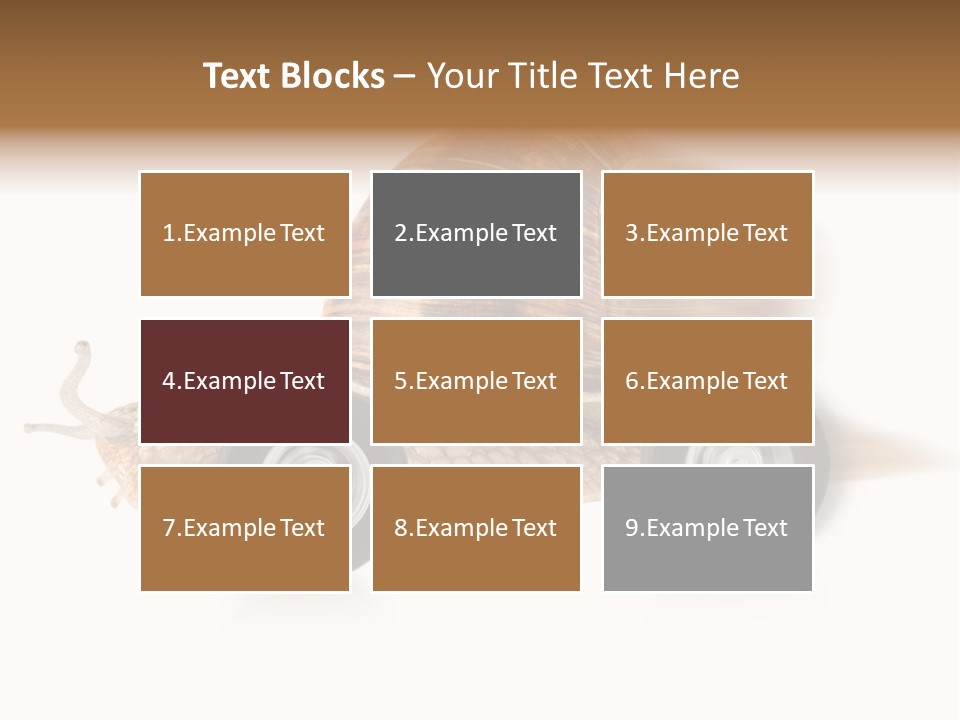 Text Blocks – Your Title Text Here

1.Example Text

2.Example Text

3.Example Text

4.Example Text

5.Example Text

6.Example Text

7.Example Text

8.Example Text

9.Example Text